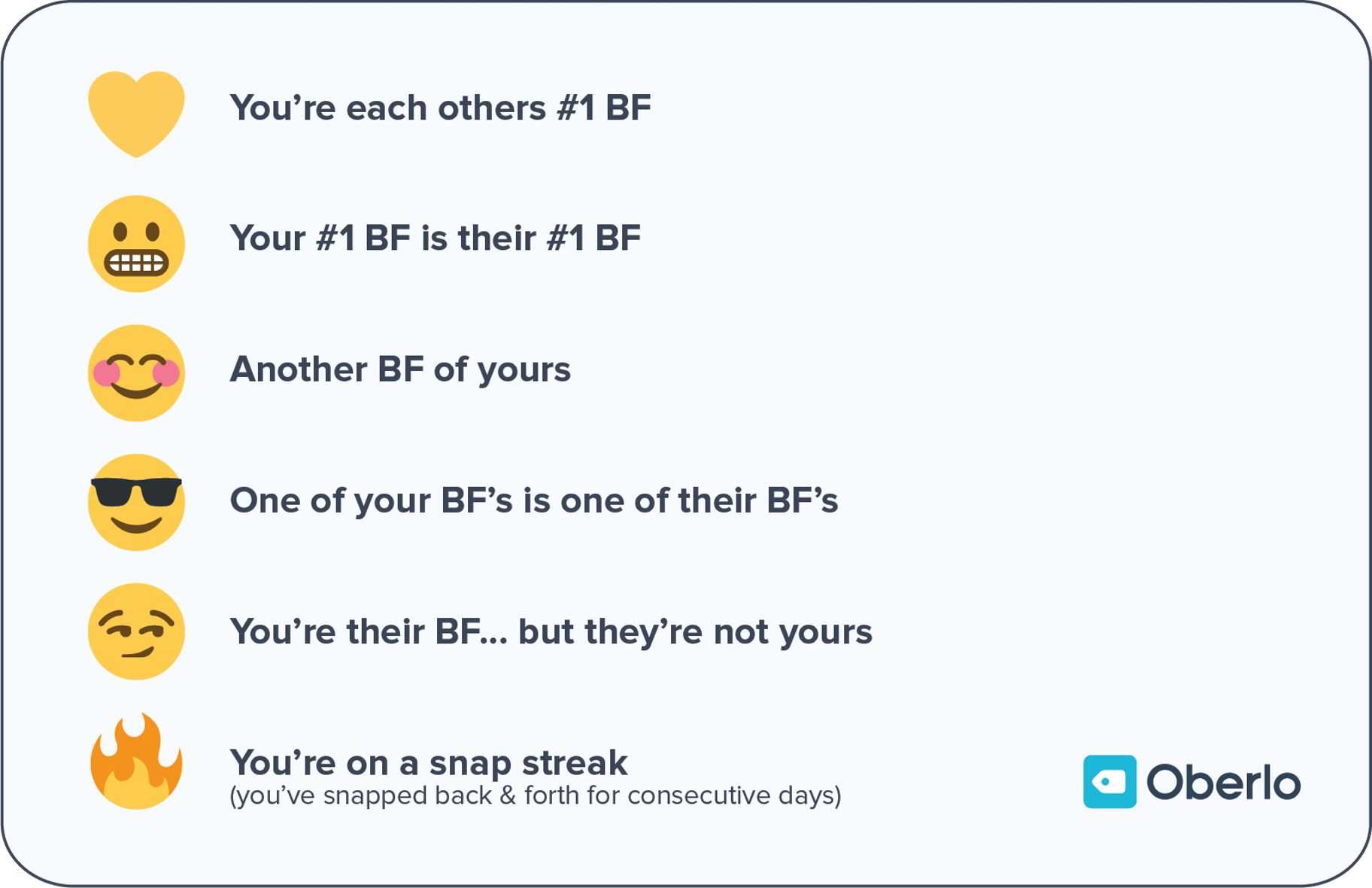 You’re each others #1 BF

Your #1 BF is their #1 BF

Another BF of yours

One of your BF’s is one of their BF’s

You’re their BF… but they’re not yours

You’re on a snap streak
(you’ve snapped back & forth for consecutive days)

Oberlo